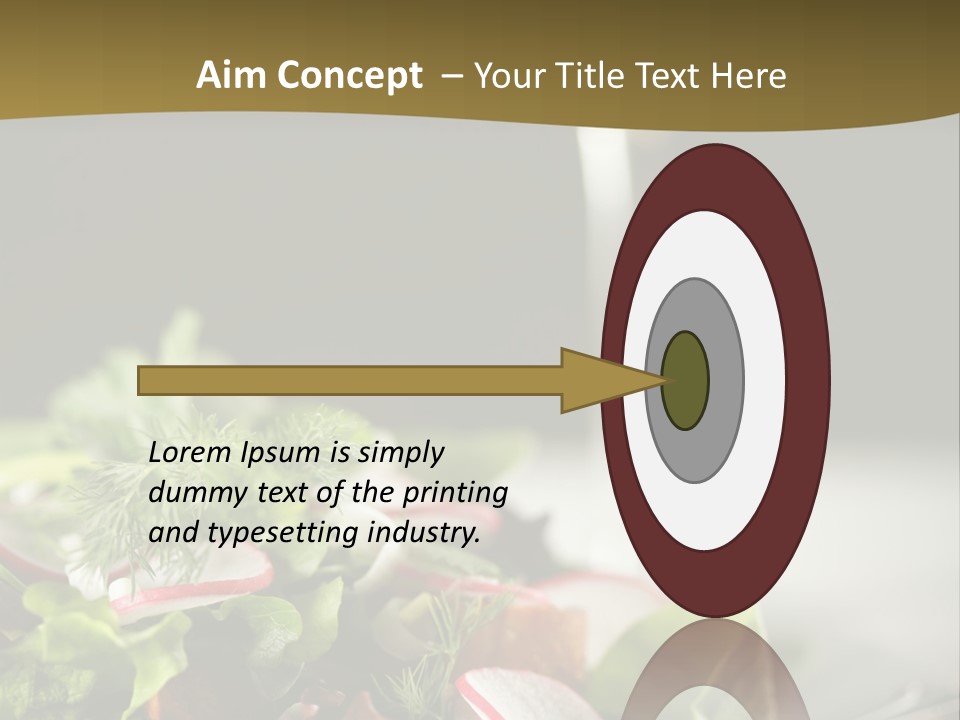 Aim Concept – Your Title Text Here

Lorem Ipsum is simply dummy text of the printing and typesetting industry.